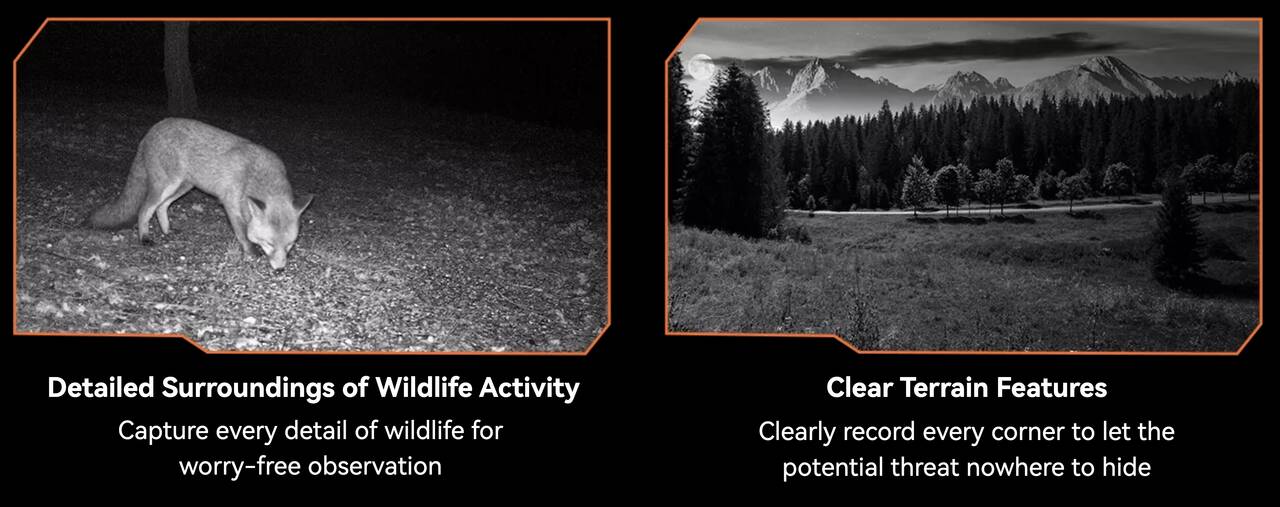 Detailed Surroundings of Wildlife Activity
Capture every detail of wildlife for worry-free observation

Clear Terrain Features
Clearly record every corner to let the potential threat nowhere to hide